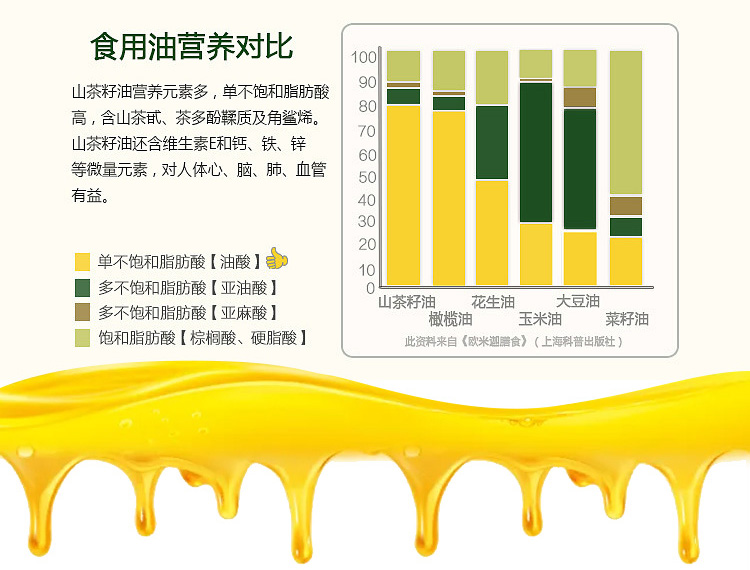 食用油营养对比

山茶籽油营养元素多，单不饱和脂肪酸高，含山茶甙、茶多酚鞣质及角鲨烯。山茶籽油还含维生素E和钙、铁、锌等微量元素，对人体心、脑、肺、血管有益。

单不饱和脂肪酸【油酸】
多不饱和脂肪酸【亚油酸】
多不饱和脂肪酸【亚麻酸】
饱和脂肪酸【棕榈酸、硬脂酸】

100
90
80
70
60
50
40
30
20
10
0

山茶籽油
橄榄油
花生油
玉米油
大豆油
菜籽油

此资料来自《欧米迦膳食》（上海科普出版社）